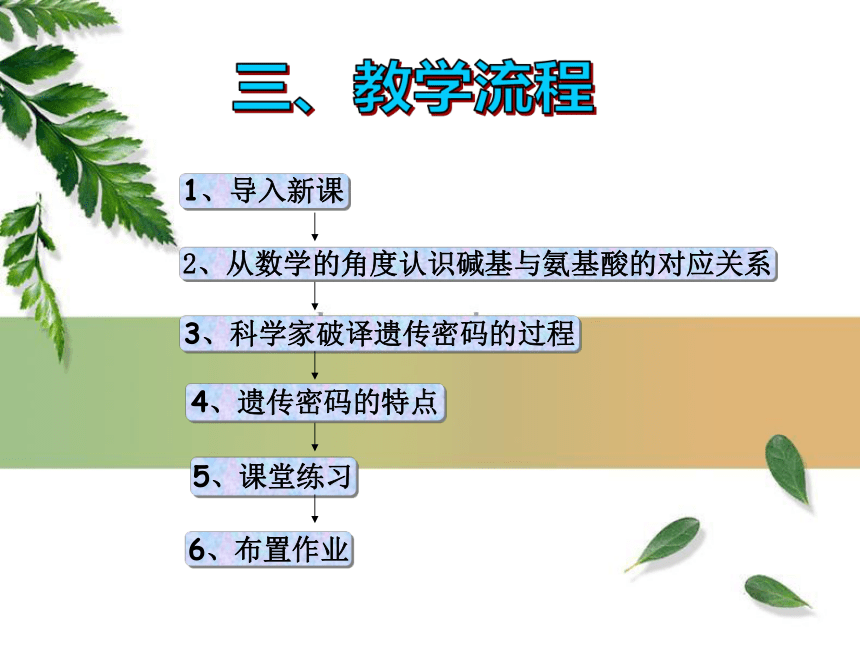 三、教学流程

1、导入新课

2、从数学的角度认识碱基与氨基酸的对应关系

3、科学家破译遗传密码的过程

4、遗传密码的特点

5、课堂练习

6、布置作业